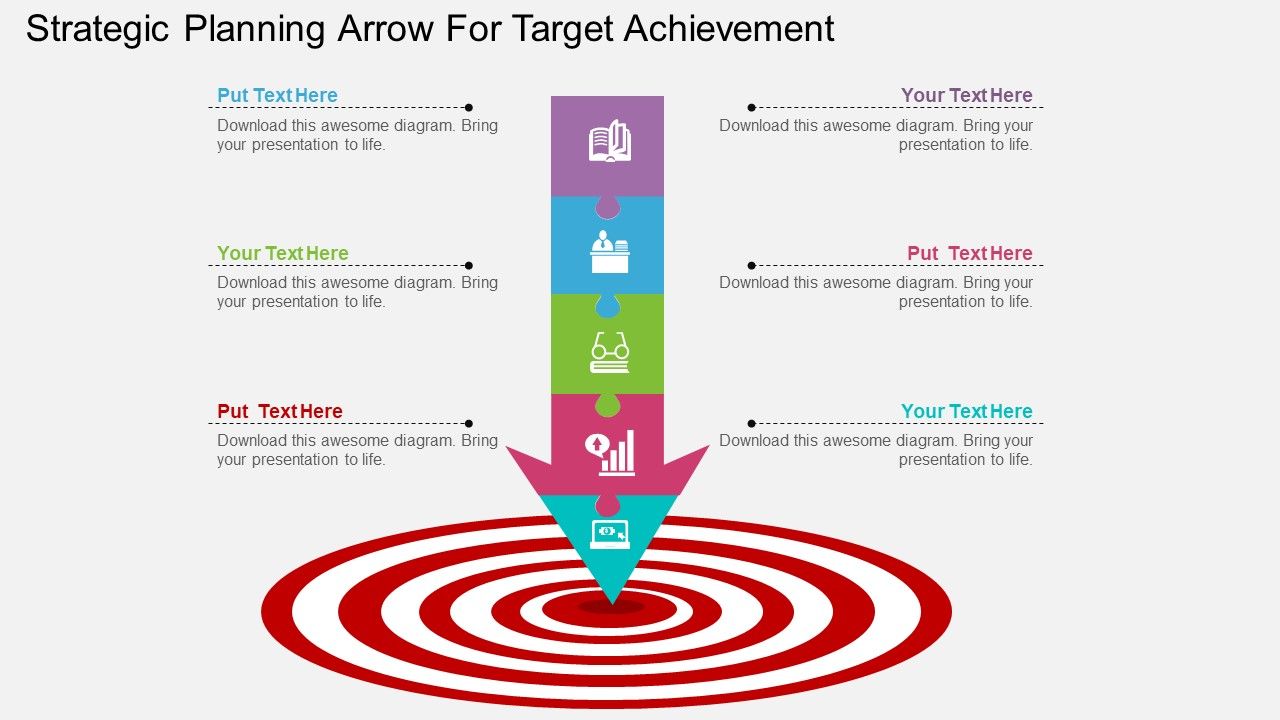 Strategic Planning Arrow For Target Achievement

Put Text Here
Download this awesome diagram. Bring your presentation to life.

Your Text Here
Download this awesome diagram. Bring your presentation to life.

Put Text Here
Download this awesome diagram. Bring your presentation to life.

Your Text Here
Download this awesome diagram. Bring your presentation to life.

Put Text Here
Download this awesome diagram. Bring your presentation to life.

Your Text Here
Download this awesome diagram. Bring your presentation to life.